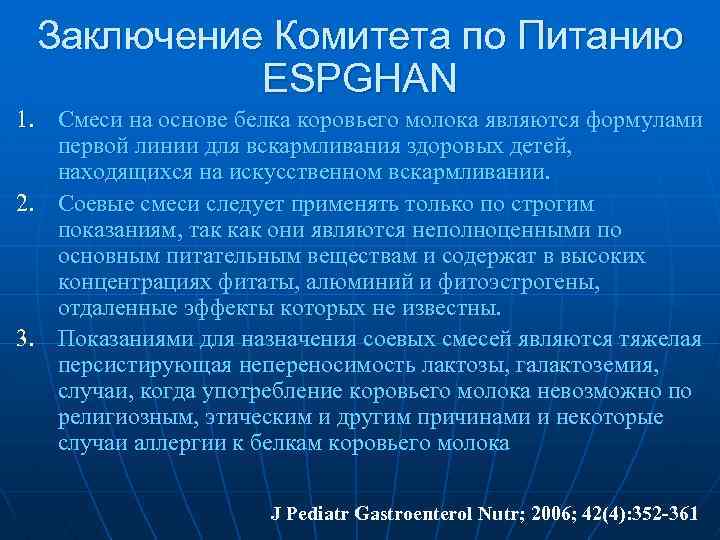 Заключение Комитета по Питанию ESPGHAN

1. Смеси на основе белка коровьего молока являются формулами первой линии для вскармливания здоровых детей, находящихся на искусственном вскармливании.

2. Соевые смеси следует применять только по строгим показаниям, так как они являются неполноценными по основным питательным веществам и содержат в высоких концентрациях фитаты, алюминий и фитоэстрогены, отдаленные эффекты которых не известны.

3. Показаниями для назначения соевых смесей являются тяжелая персистирующая непереносимость лактозы, галактоземия, случаи, когда употребление коровьего молока невозможно по религиозным, этическим и другим причинами и некоторые случаи аллергии к белкам коровьего молока

J Pediatr Gastroenterol Nutr; 2006; 42(4):352-361